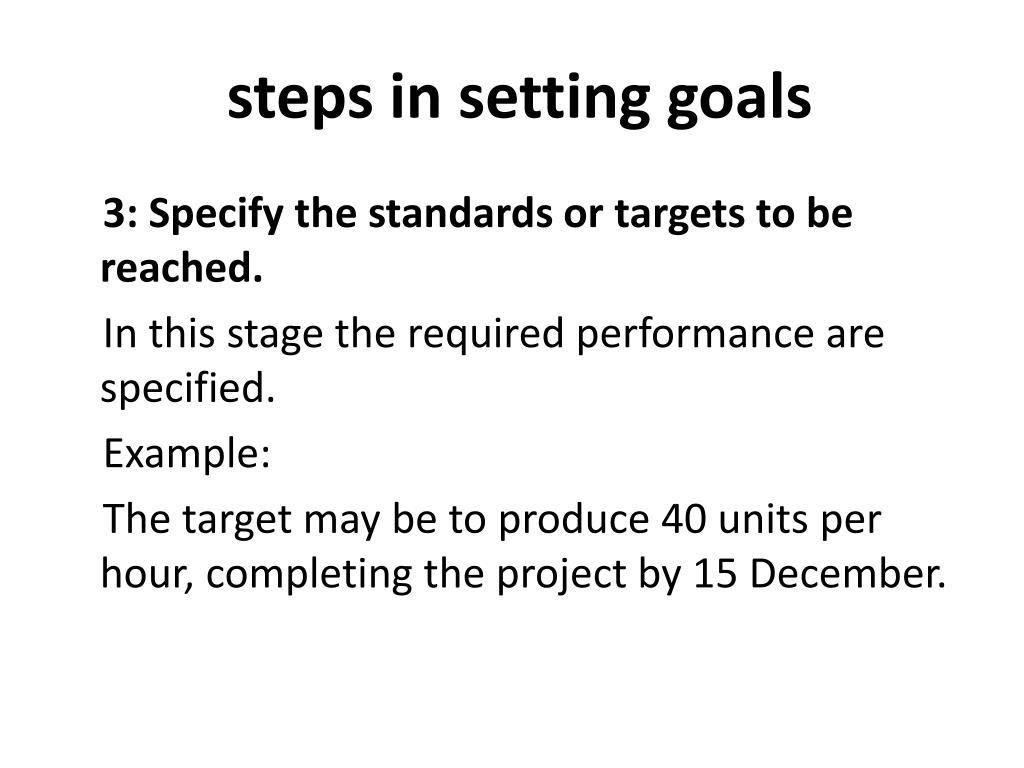 steps in setting goals

3: Specify the standards or targets to be reached.

In this stage the required performance are specified.

Example:

The target may be to produce 40 units per hour, completing the project by 15 December.